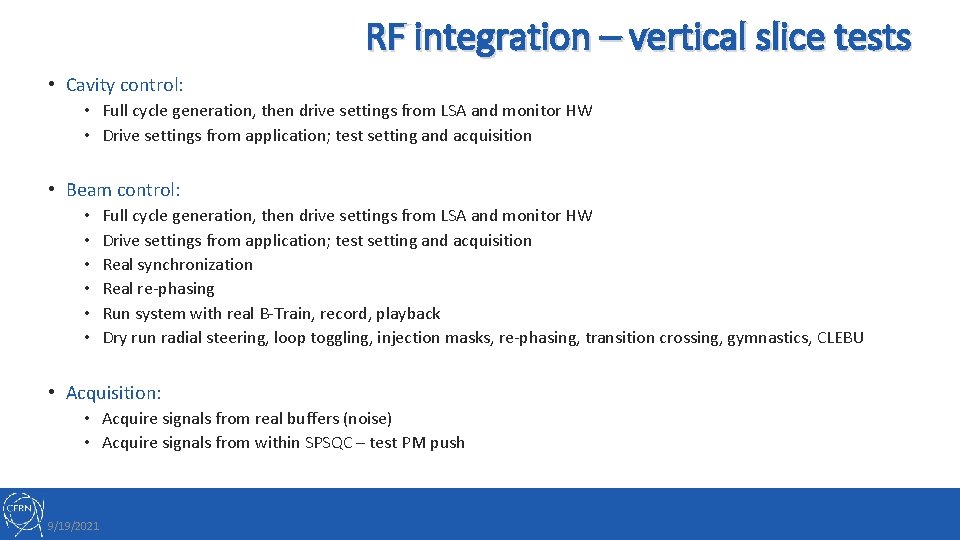 RF integration – vertical slice tests

• Cavity control:
  • Full cycle generation, then drive settings from LSA and monitor HW
  • Drive settings from application; test setting and acquisition

• Beam control:
  • Full cycle generation, then drive settings from LSA and monitor HW
  • Drive settings from application; test setting and acquisition
  • Real synchronization
  • Real re-phasing
  • Run system with real B-Train, record, playback
  • Dry run radial steering, loop toggling, injection masks, re-phasing, transition crossing, gymnastics, CLEBU

• Acquisition:
  • Acquire signals from real buffers (noise)
  • Acquire signals from within SPSQC – test PM push

CERN

9/19/2021